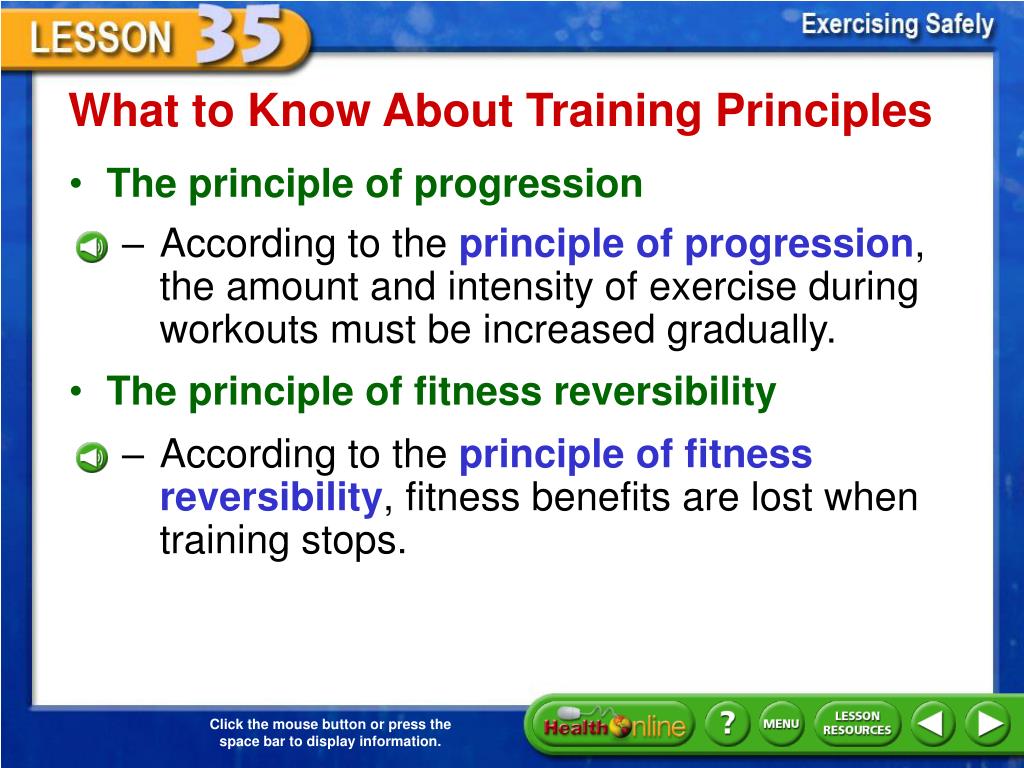 LESSON 35

Exercising Safely

What to Know About Training Principles

• The principle of progression

– According to the principle of progression, the amount and intensity of exercise during workouts must be increased gradually.

• The principle of fitness reversibility

– According to the principle of fitness reversibility, fitness benefits are lost when training stops.

Click the mouse button or press the space bar to display information.

Health Online

?

MENU

LESSON RESOURCES